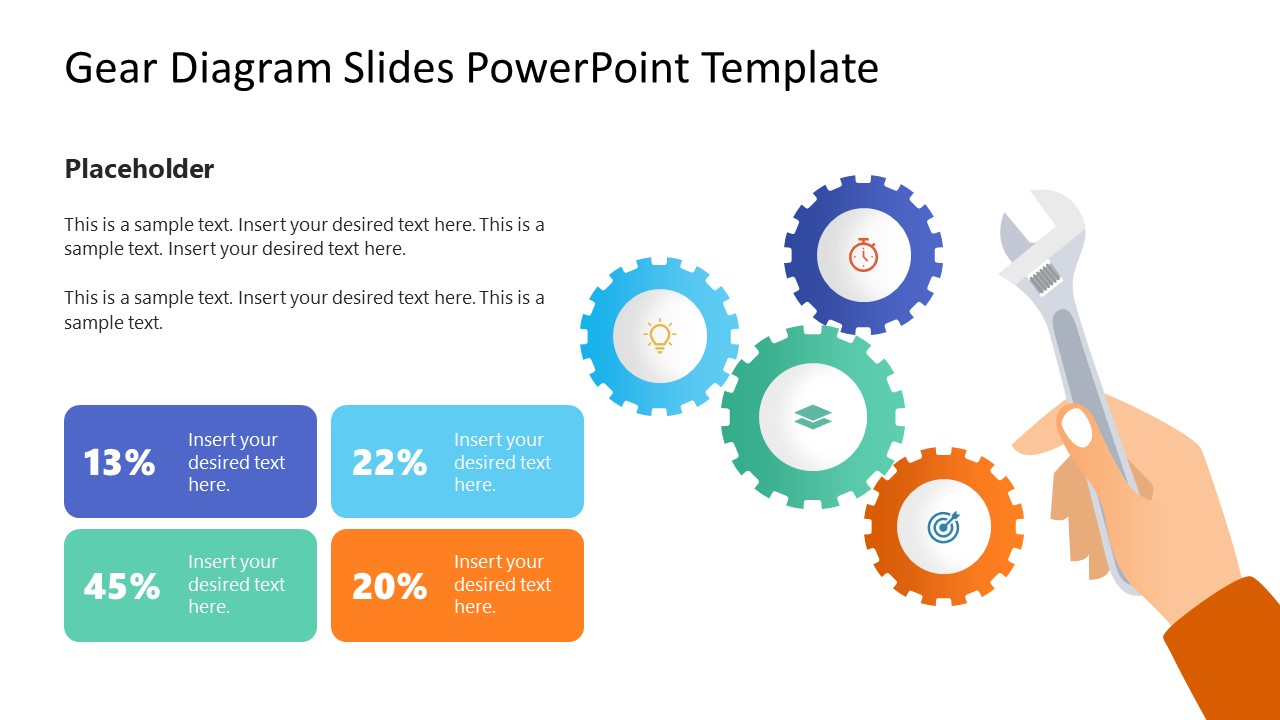 Gear Diagram Slides PowerPoint Template

Placeholder

This is a sample text. Insert your desired text here. This is a sample text. Insert your desired text here.

This is a sample text. Insert your desired text here. This is a sample text.

13% Insert your desired text here.

22% Insert your desired text here.

45% Insert your desired text here.

20% Insert your desired text here.